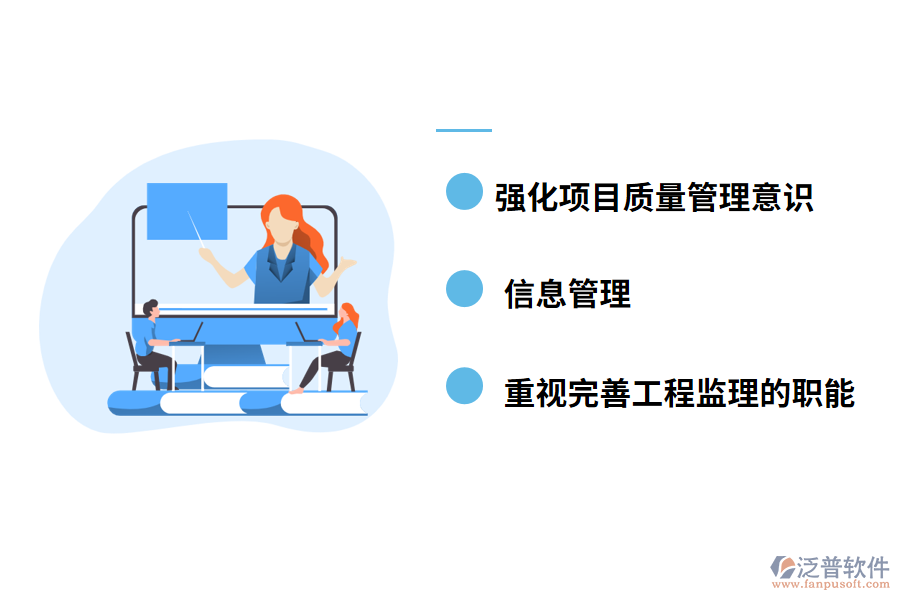 强化项目质量管理意识

信息管理

重视完善工程监理的职能

泛普软件
www.fanpusoft.com